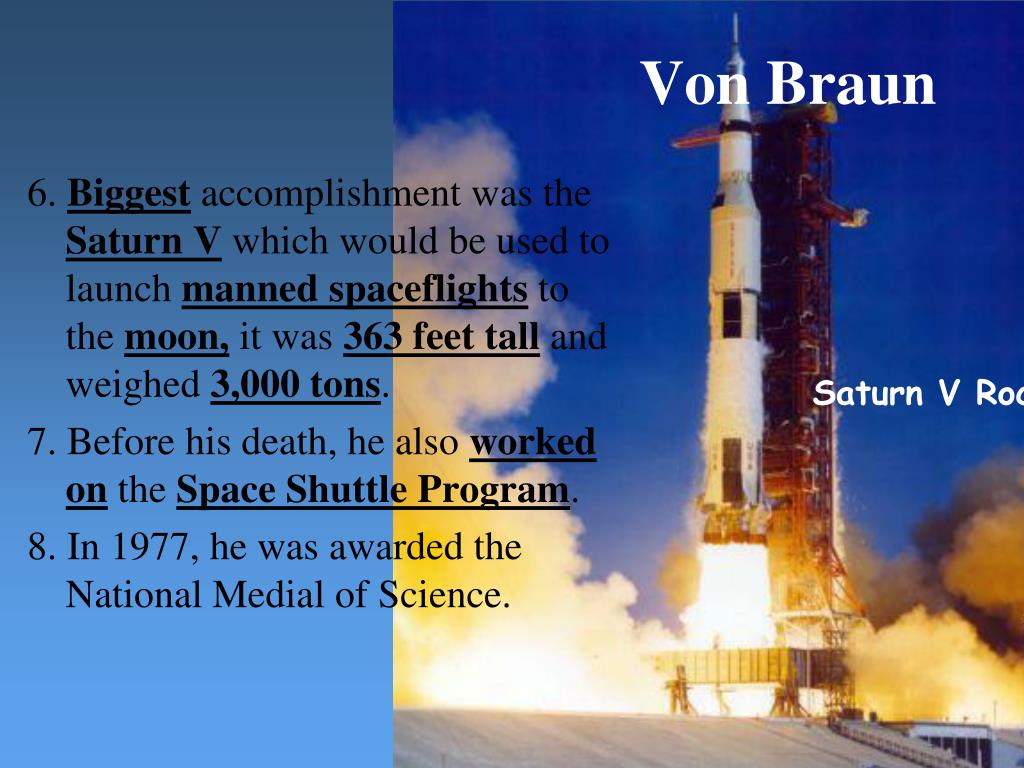 Von Braun

6. Biggest accomplishment was the Saturn V which would be used to launch manned spaceflights to the moon, it was 363 feet tall and weighed 3,000 tons.

7. Before his death, he also worked on the Space Shuttle Program.

8. In 1977, he was awarded the National Medial of Science.

Saturn V Roc